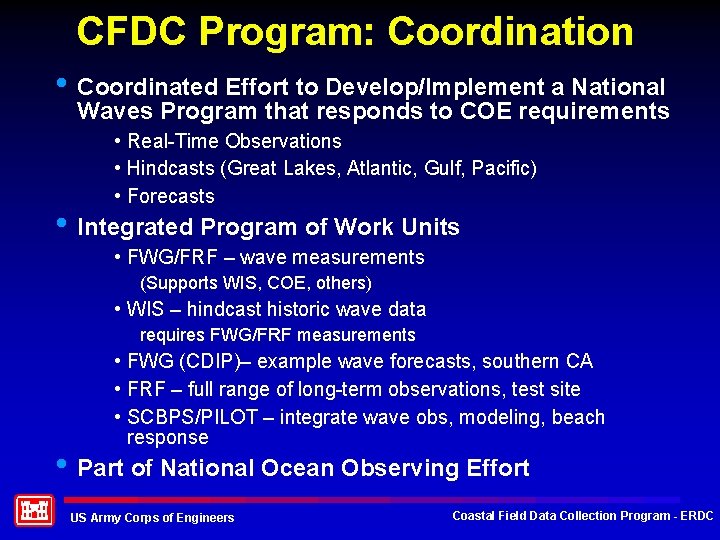 CFDC Program: Coordination

• Coordinated Effort to Develop/Implement a National Waves Program that responds to COE requirements

• Real-Time Observations

• Hindcasts (Great Lakes, Atlantic, Gulf, Pacific)

• Forecasts

• Integrated Program of Work Units

• FWG/FRF – wave measurements
(Supports WIS, COE, others)

• WIS – hindcast historic wave data
requires FWG/FRF measurements

• FWG (CDIP)– example wave forecasts, southern CA

• FRF – full range of long-term observations, test site

• SCBPS/PILOT – integrate wave obs, modeling, beach response

• Part of National Ocean Observing Effort

US Army Corps of Engineers

Coastal Field Data Collection Program - ERDC